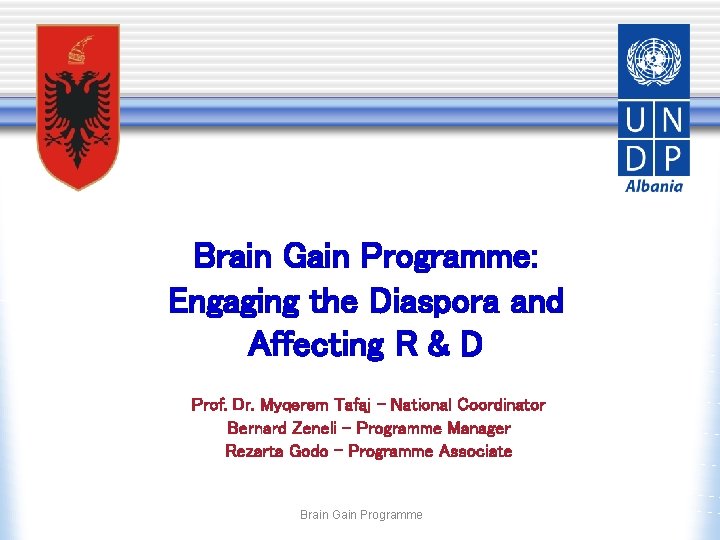 U N
D P
Albania

Brain Gain Programme: Engaging the Diaspora and Affecting R & D

Prof. Dr. Myqerem Tafaj – National Coordinator
Bernard Zeneli – Programme Manager
Rezarta Godo – Programme Associate

Brain Gain Programme